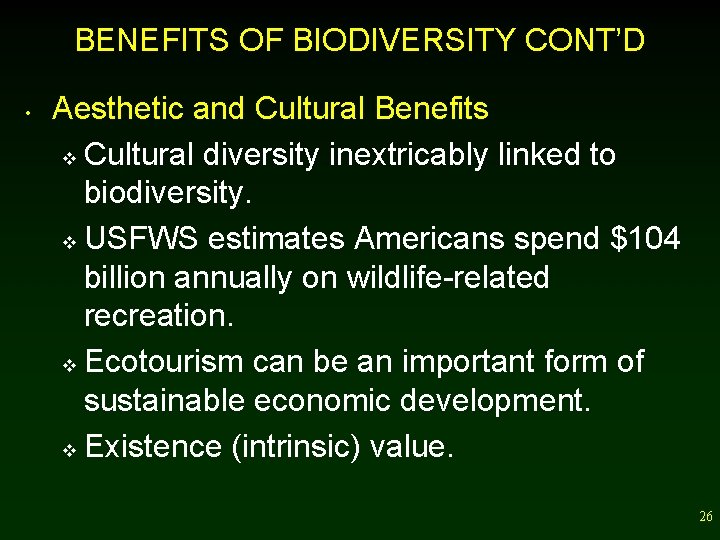 BENEFITS OF BIODIVERSITY CONT'D

• Aesthetic and Cultural Benefits

❖ Cultural diversity inextricably linked to biodiversity.

❖ USFWS estimates Americans spend \$104 billion annually on wildlife-related recreation.

❖ Ecotourism can be an important form of sustainable economic development.

❖ Existence (intrinsic) value.

26